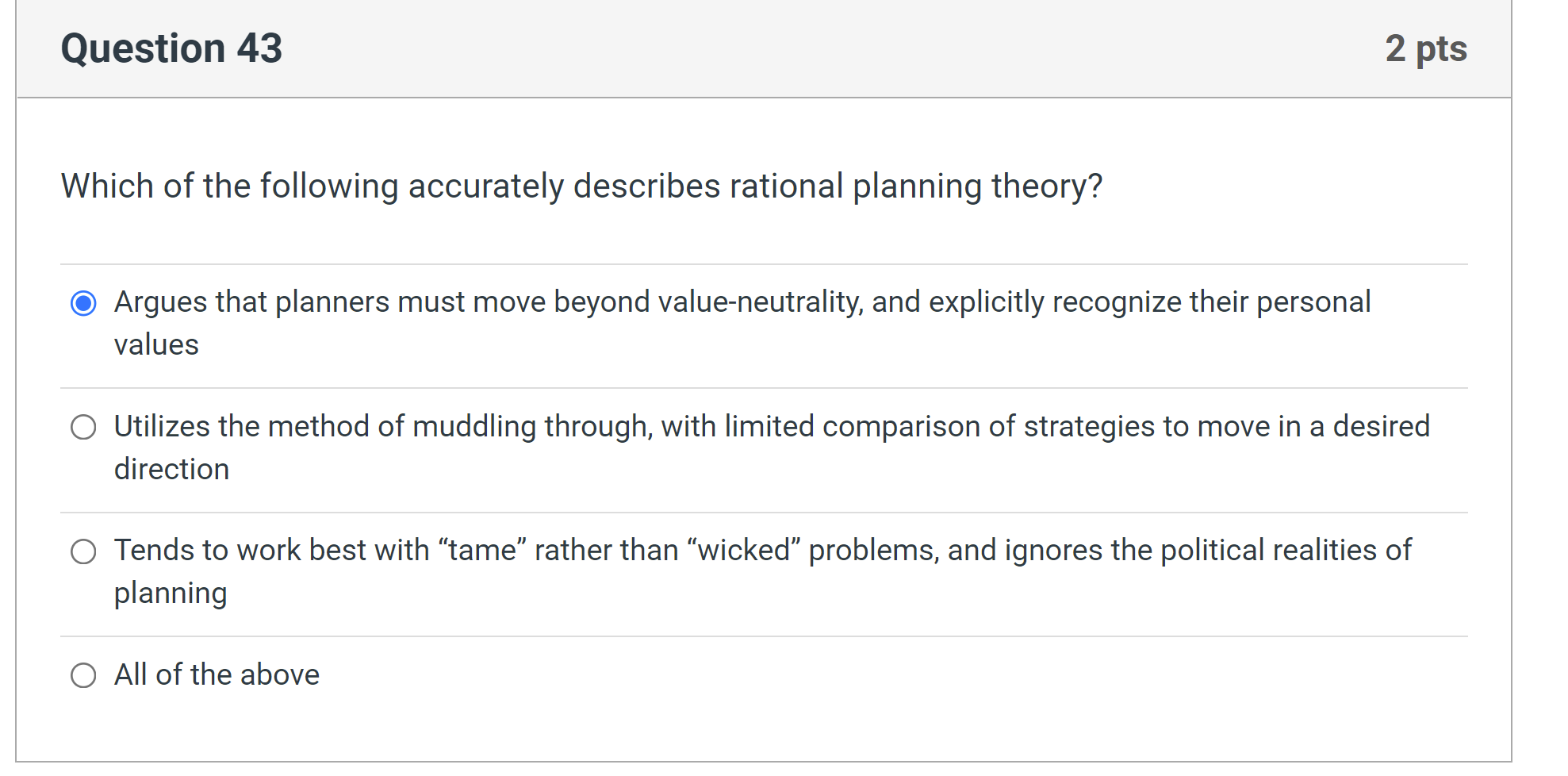 Question 43

2 pts

Which of the following accurately describes rational planning theory?

Argues that planners must move beyond value-neutrality, and explicitly recognize their personal values

Utilizes the method of muddling through, with limited comparison of strategies to move in a desired direction

Tends to work best with “tame” rather than “wicked” problems, and ignores the political realities of planning

All of the above